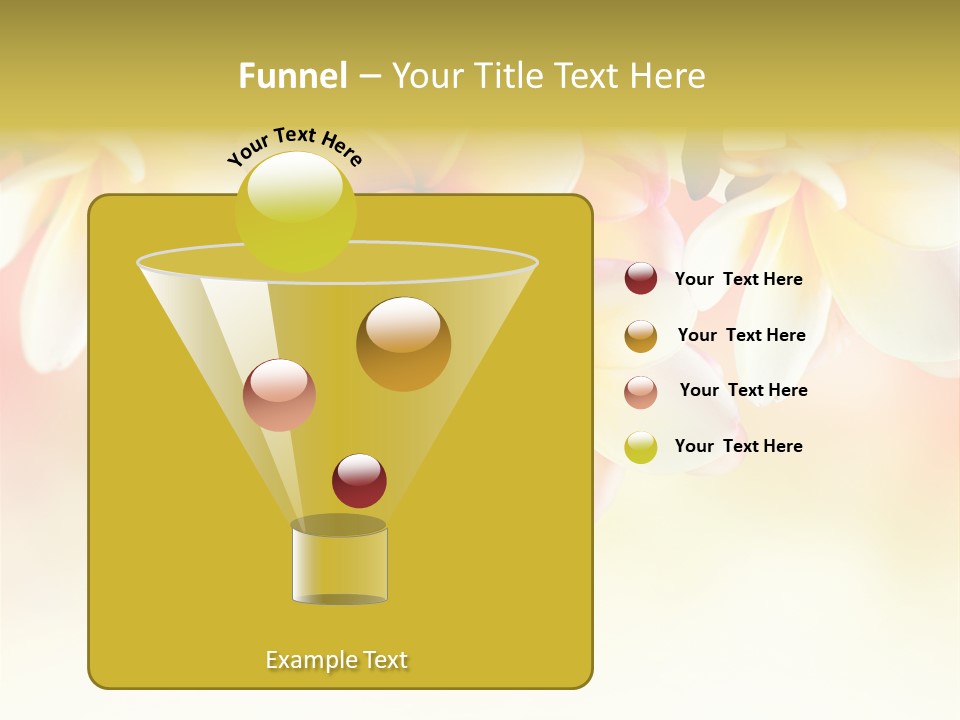 Funnel – Your Title Text Here

Your Text Here

Your Text Here

Your Text Here

Your Text Here

Your Text Here

Example Text